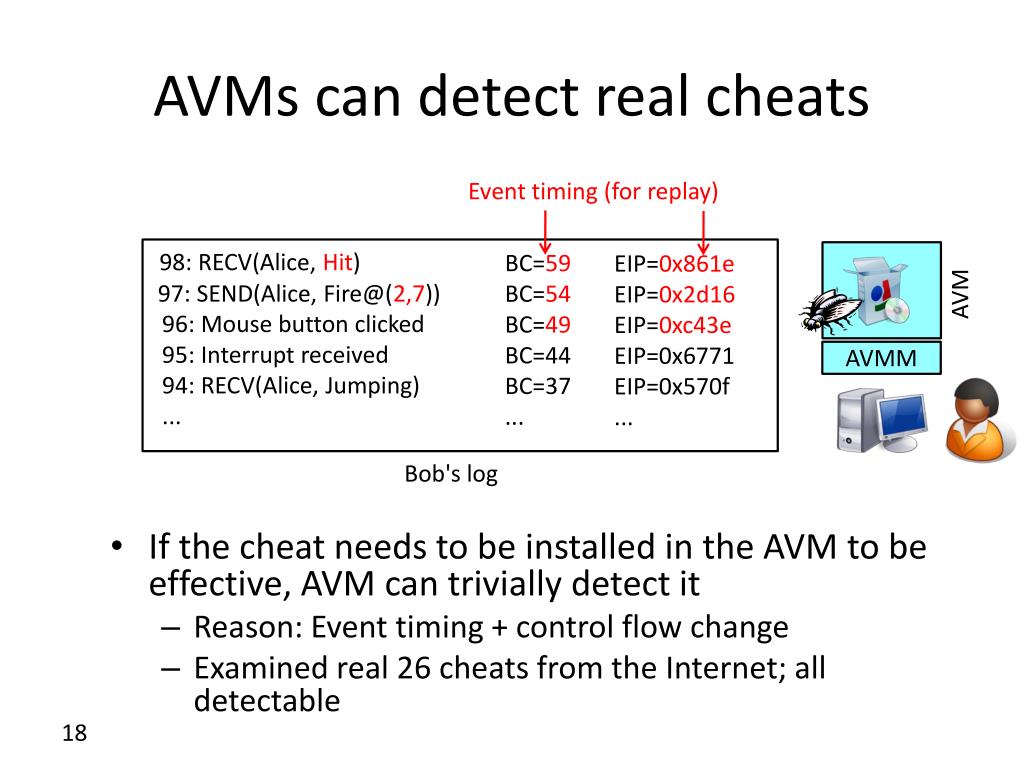 AVMs can detect real cheats

Event timing (for replay)

| | | |
|---|---|---|
| 98: RECV(Alice, Hit) | BC=59 | EIP=0x861e |
| 97: SEND(Alice, Fire@(2,7)) | BC=54 | EIP=0x2d16 |
| 96: Mouse button clicked | BC=49 | EIP=0xc43e |
| 95: Interrupt received | BC=44 | EIP=0x6771 |
| 94: RECV(Alice, Jumping) | BC=37 | EIP=0x570f |
| ... | ... | ... |

Bob's log

AVM

AVMM

• If the cheat needs to be installed in the AVM to be effective, AVM can trivially detect it
– Reason: Event timing + control flow change
– Examined real 26 cheats from the Internet; all detectable

18